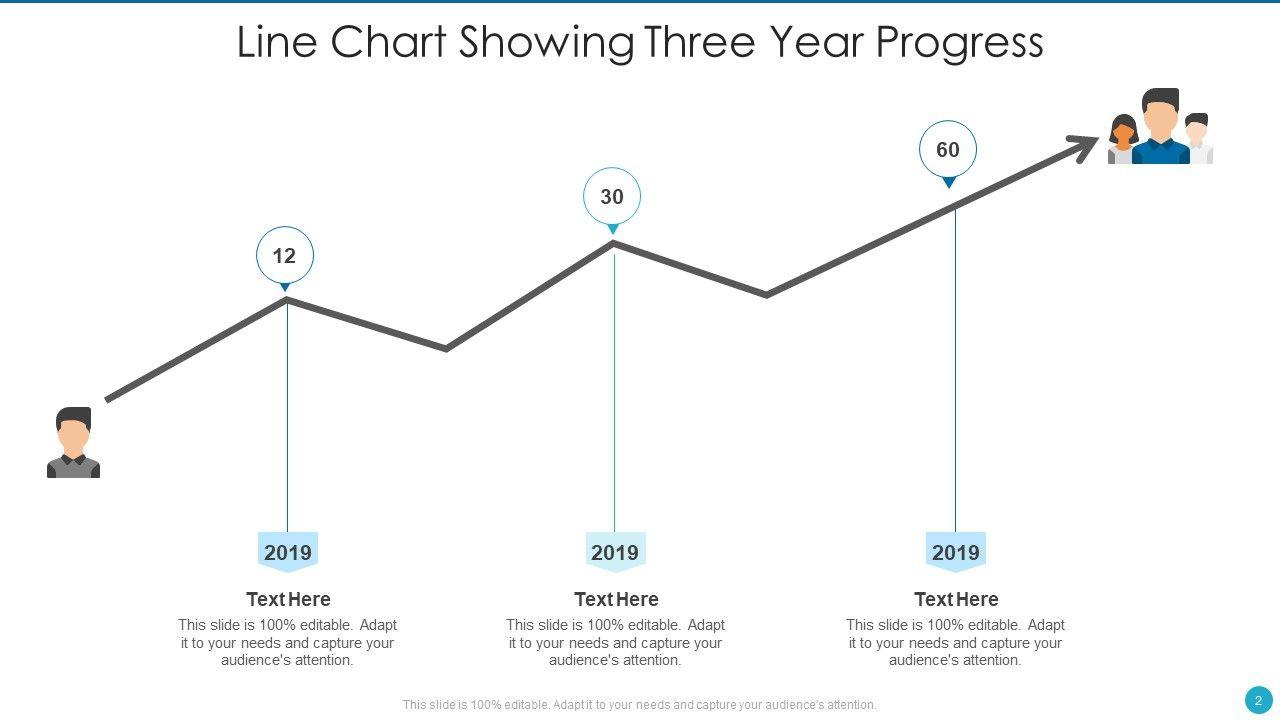 Line Chart Showing Three Year Progress

12

30

60

2019

Text Here

This slide is 100% editable. Adapt it to your needs and capture your audience's attention.

2019

Text Here

This slide is 100% editable. Adapt it to your needs and capture your audience's attention.

2019

Text Here

This slide is 100% editable. Adapt it to your needs and capture your audience's attention.

This slide is 100% editable. Adapt it to your needs and capture your audience's attention.

2